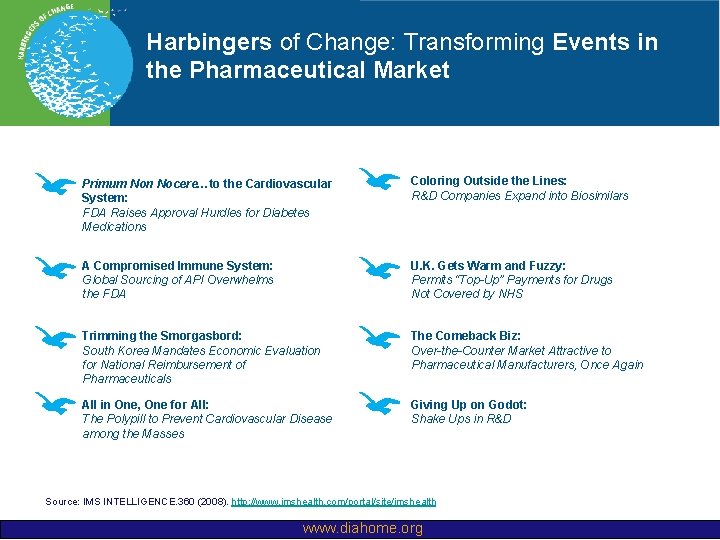 HARBINGERS OF CHANGE

Harbingers of Change: Transforming Events in the Pharmaceutical Market

Primum Non Nocere…to the Cardiovascular System:
FDA Raises Approval Hurdles for Diabetes Medications

A Compromised Immune System:
Global Sourcing of API Overwhelms the FDA

Trimming the Smorgasbord:
South Korea Mandates Economic Evaluation for National Reimbursement of Pharmaceuticals

All in One, One for All:
The Polypill to Prevent Cardiovascular Disease among the Masses

Coloring Outside the Lines:
R&D Companies Expand into Biosimilars

U.K. Gets Warm and Fuzzy:
Permits "Top-Up" Payments for Drugs Not Covered by NHS

The Comeback Biz:
Over-the-Counter Market Attractive to Pharmaceutical Manufacturers, Once Again

Giving Up on Godot:
Shake Ups in R&D

Source: IMS INTELLIGENCE.360 (2008). http://www.imshealth.com/portal/site/imshealth

www.diahome.org